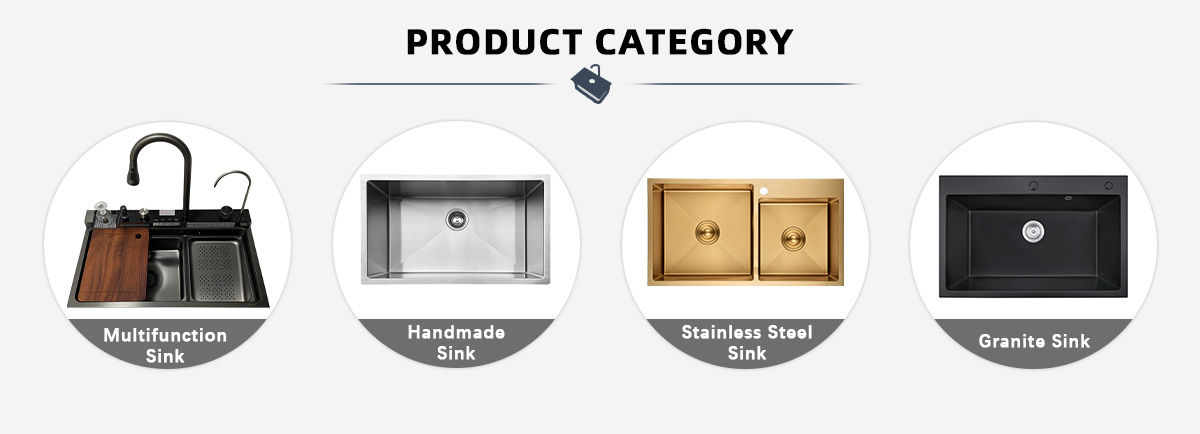 PRODUCT CATEGORY

Multifunction Sink

Handmade Sink

Stainless Steel Sink

Granite Sink